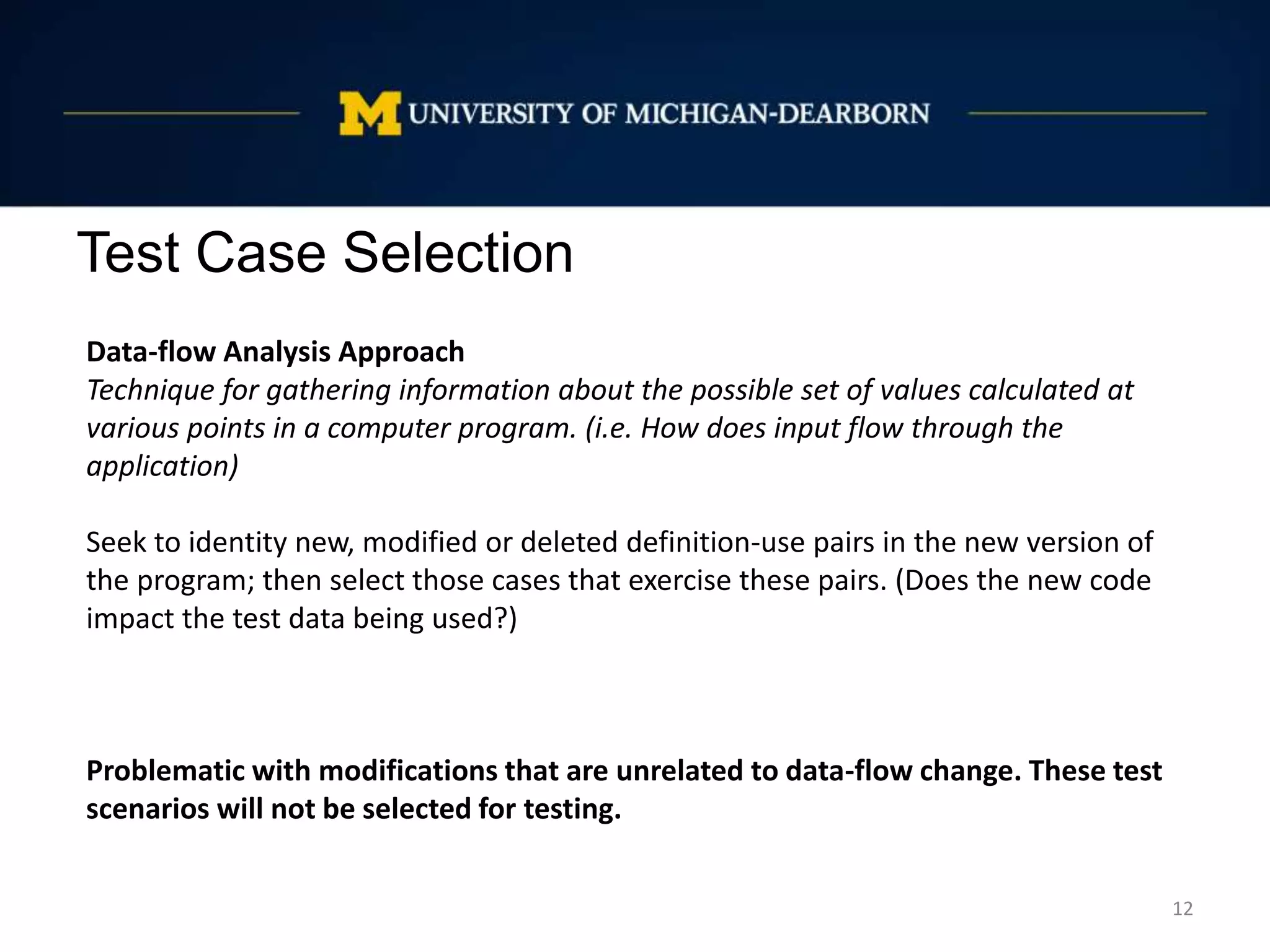 M UNIVERSITY OF MICHIGAN-DEARBORN

Test Case Selection

Data-flow Analysis Approach
Technique for gathering information about the possible set of values calculated at various points in a computer program. (i.e. How does input flow through the application)

Seek to identity new, modified or deleted definition-use pairs in the new version of the program; then select those cases that exercise these pairs. (Does the new code impact the test data being used?)

Problematic with modifications that are unrelated to data-flow change. These test scenarios will not be selected for testing.

12